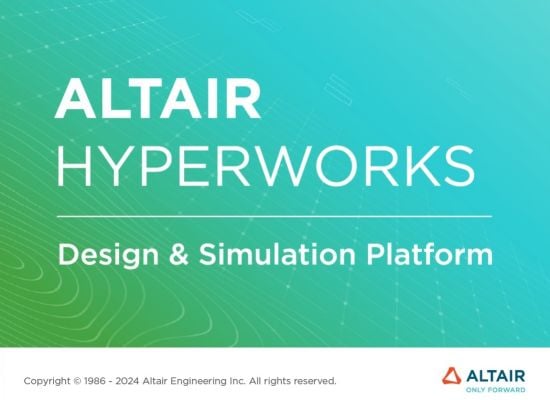 ALTAIR
HYPERWORKS

Design & Simulation Platform

Copyright © 1986 - 2024 Altair Engineering Inc. All rights reserved.

ALTAIR
ONLY FORWARD